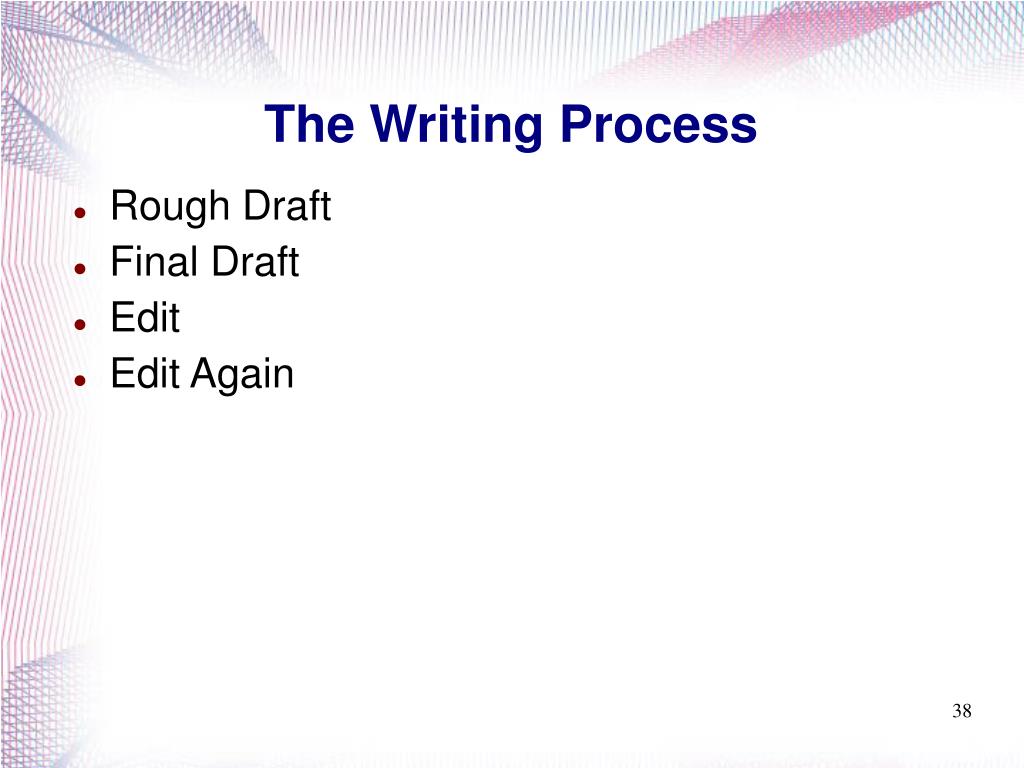 The Writing Process

- Rough Draft
- Final Draft
- Edit
- Edit Again

38